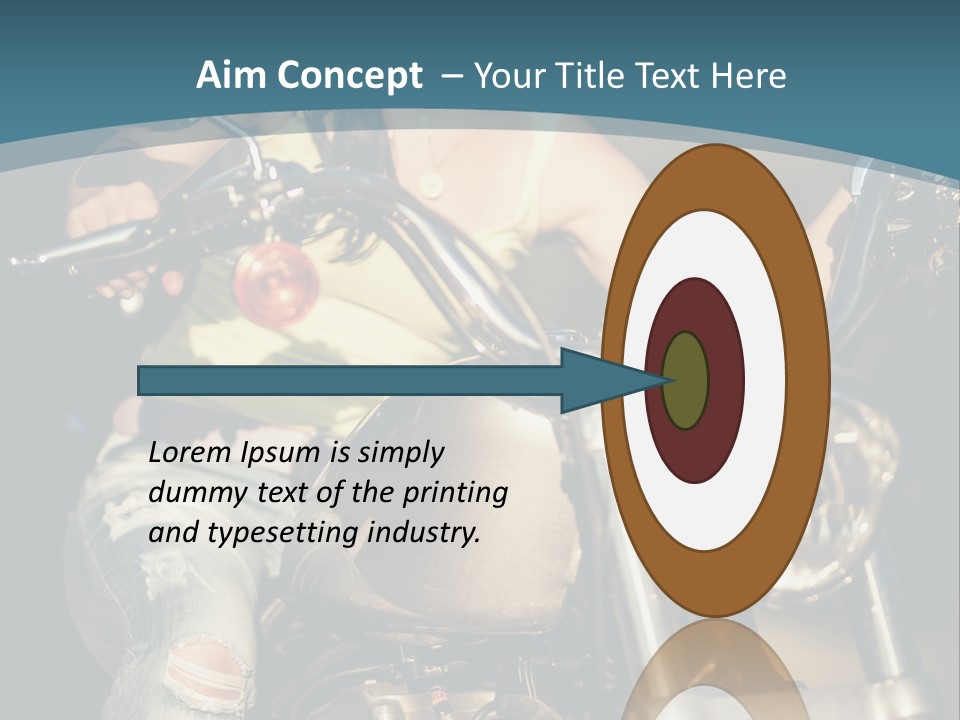 Aim Concept – Your Title Text Here

Lorem Ipsum is simply dummy text of the printing and typesetting industry.